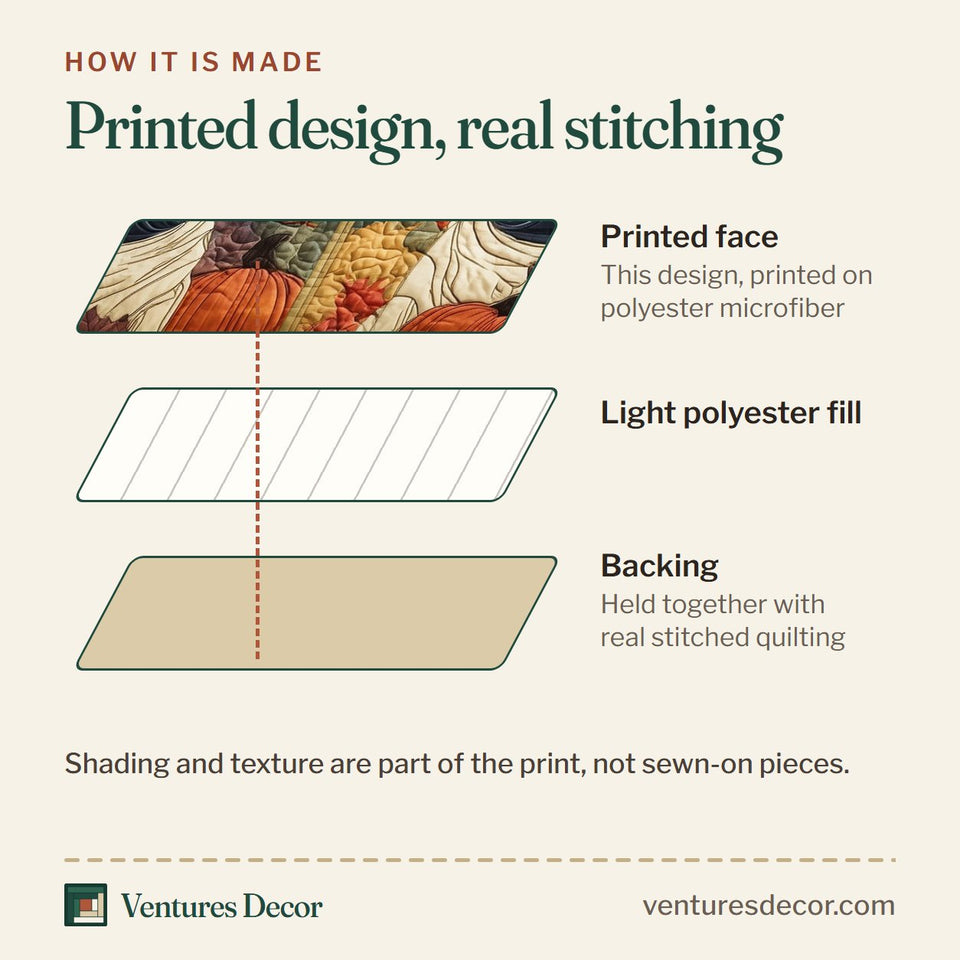 HOW IT IS MADE

Printed design, real stitching

Printed face
This design, printed on polyester microfiber

Light polyester fill

Backing
Held together with real stitched quilting

Shading and texture are part of the print, not sewn-on pieces.

Ventures Decor

venturesdecor.com